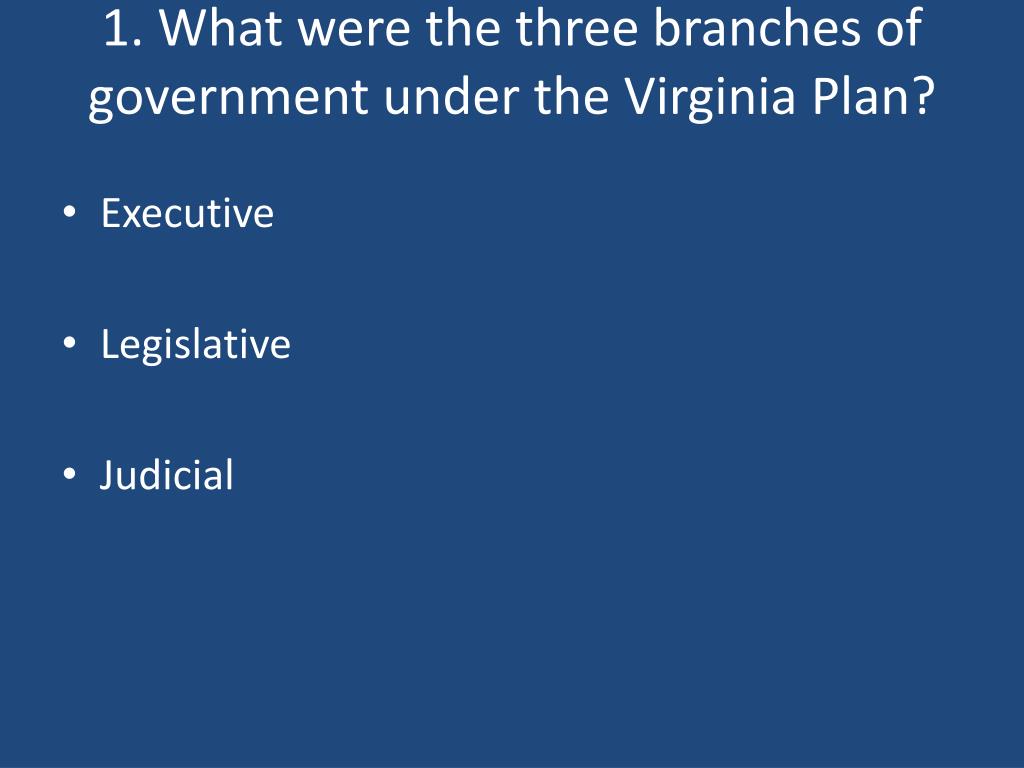 1. What were the three branches of government under the Virginia Plan?

• Executive

• Legislative

• Judicial